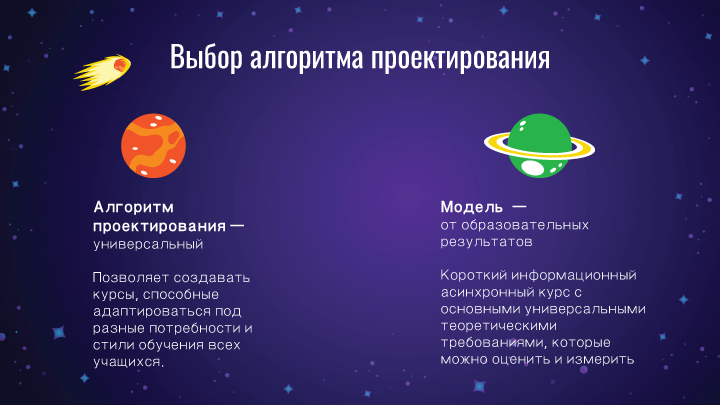 Выбор алгоритма проектирования

Алгоритм проектирования — универсальный

Позволяет создавать курсы, способные адаптироваться под разные потребности и стили обучения всех учащихся.

Модель — от образовательных результатов

Короткий информационный асинхронный курс с основными универсальными теоретическими требованиями, которые можно оценить и измерить